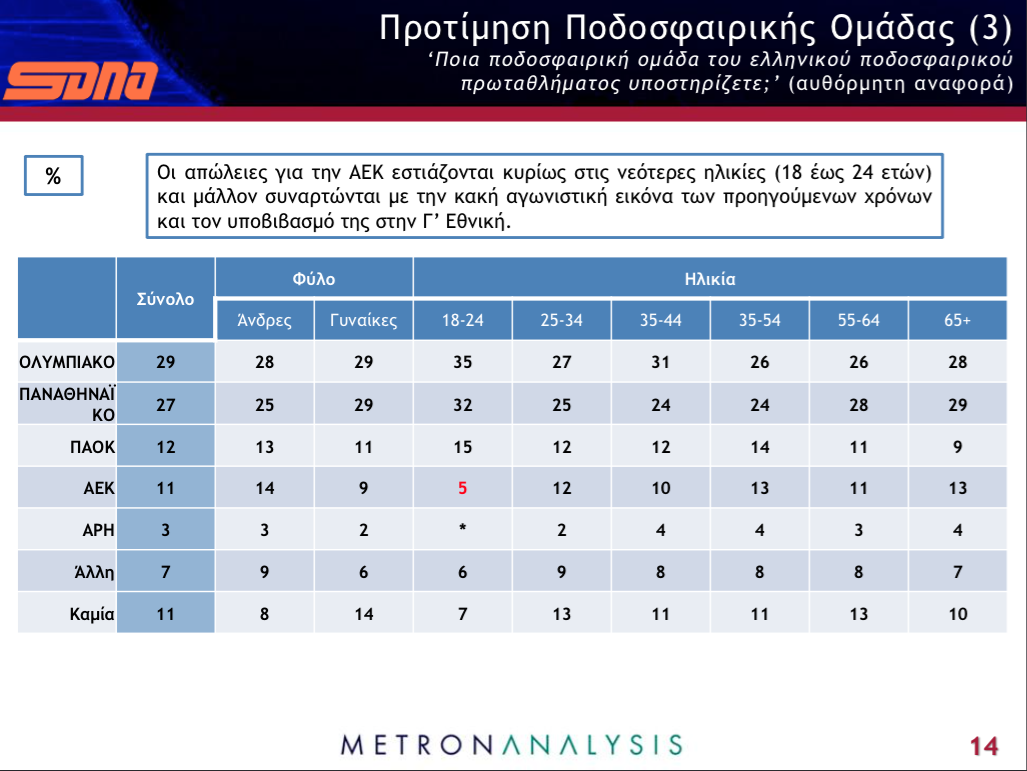 SDNA

Προτίμηση Ποδοσφαιρικής Ομάδας (3)

'Ποια ποδοσφαιρική ομάδα του ελληνικού ποδοσφαιρικού πρωταθλήματος υποστηρίζετε;' (αυθόρμητη αναφορά)

%

Οι απώλειες για την ΑΕΚ εστιάζονται κυρίως στις νεότερες ηλικίες (18 έως 24 ετών) και μάλλον συναρτώνται με την κακή αγωνιστική εικόνα των προηγούμενων χρόνων και τον υποβιβασμό της στην Γ' Εθνική.

| | Σύνολο | Φύλο | | Ηλικία | | | | | |
|---|---|---|---|---|---|---|---|---|---|
| | | Άνδρες | Γυναίκες | 18-24 | 25-34 | 35-44 | 35-54 | 55-64 | 65+ |
| ΟΛΥΜΠΙΑΚΟ | 29 | 28 | 29 | 35 | 27 | 31 | 26 | 26 | 28 |
| ΠΑΝΑΘΗΝΑΪΚΟ | 27 | 25 | 29 | 32 | 25 | 24 | 24 | 28 | 29 |
| ΠΑΟΚ | 12 | 13 | 11 | 15 | 12 | 12 | 14 | 11 | 9 |
| ΑΕΚ | 11 | 14 | 9 | 5 | 12 | 10 | 13 | 11 | 13 |
| ΑΡΗ | 3 | 3 | 2 | * | 2 | 4 | 4 | 3 | 4 |
| Άλλη | 7 | 9 | 6 | 6 | 9 | 8 | 8 | 8 | 7 |
| Καμία | 11 | 8 | 14 | 7 | 13 | 11 | 11 | 13 | 10 |

METRONANALYSIS

14